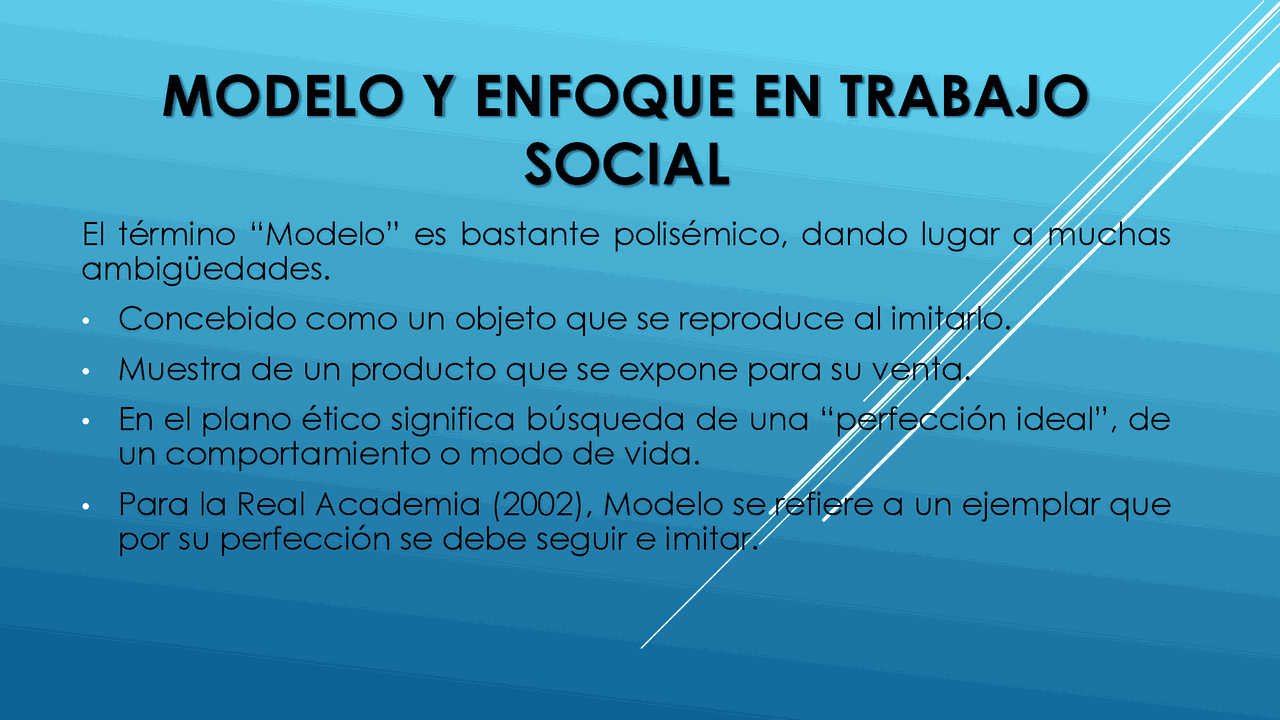 MODELO Y ENFOQUE EN TRABAJO SOCIAL

El término “Modelo” es bastante polisémico, dando lugar a muchas ambigüedades.

• Concebido como un objeto que se reproduce al imitarlo.

• Muestra de un producto que se expone para su venta.

• En el plano ético significa búsqueda de una “perfección ideal”, de un comportamiento o modo de vida.

• Para la Real Academia (2002), Modelo se refiere a un ejemplar que por su perfección se debe seguir e imitar.